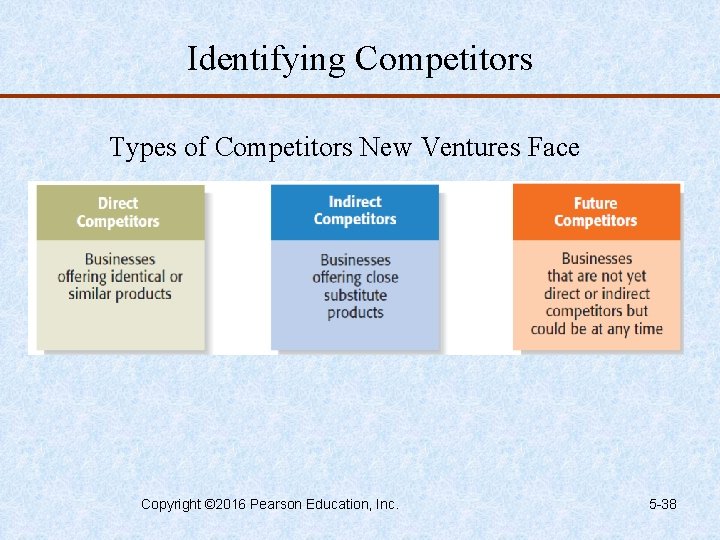 Identifying Competitors

Types of Competitors New Ventures Face

Direct Competitors

Businesses offering identical or similar products

Indirect Competitors

Businesses offering close substitute products

Future Competitors

Businesses that are not yet direct or indirect competitors but could be at any time

Copyright ©2016 Pearson Education, Inc.

5-38